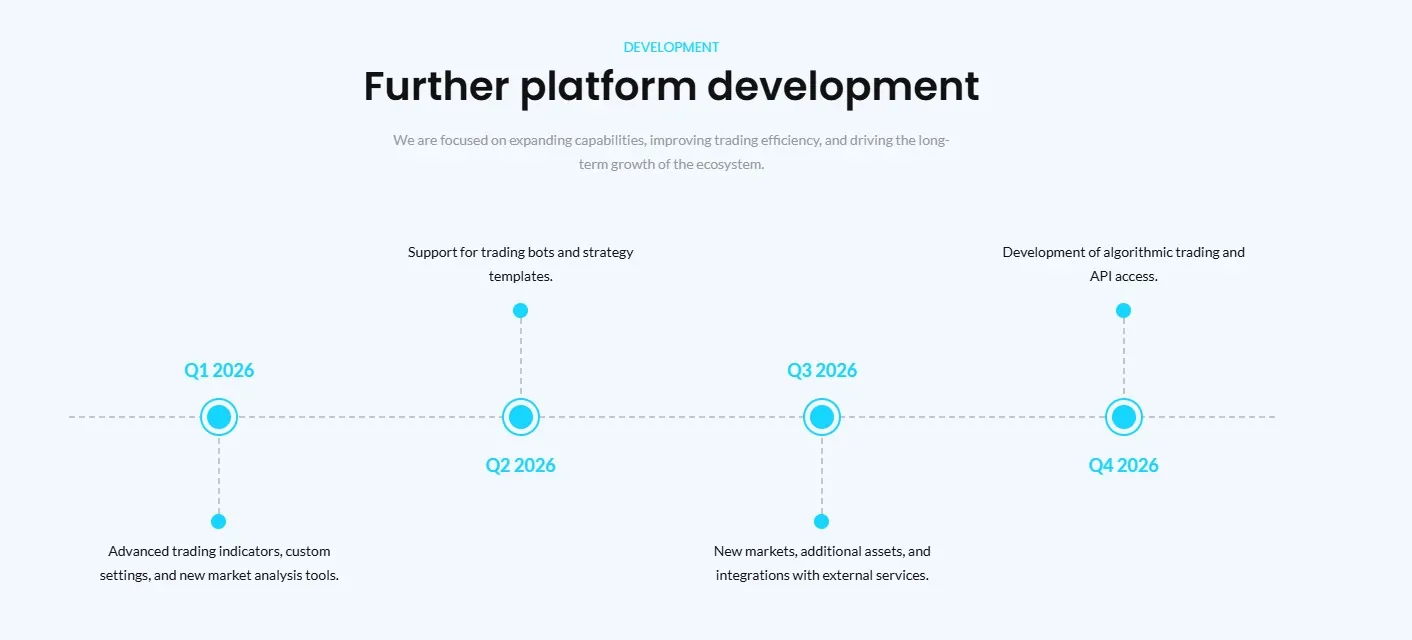 DEVELOPMENT

Further platform development

We are focused on expanding capabilities, improving trading efficiency, and driving the long-term growth of the ecosystem.

Q1 2026

Advanced trading indicators, custom settings, and new market analysis tools.

Support for trading bots and strategy templates.

Q2 2026

Q3 2026

New markets, additional assets, and integrations with external services.

Development of algorithmic trading and API access.

Q4 2026